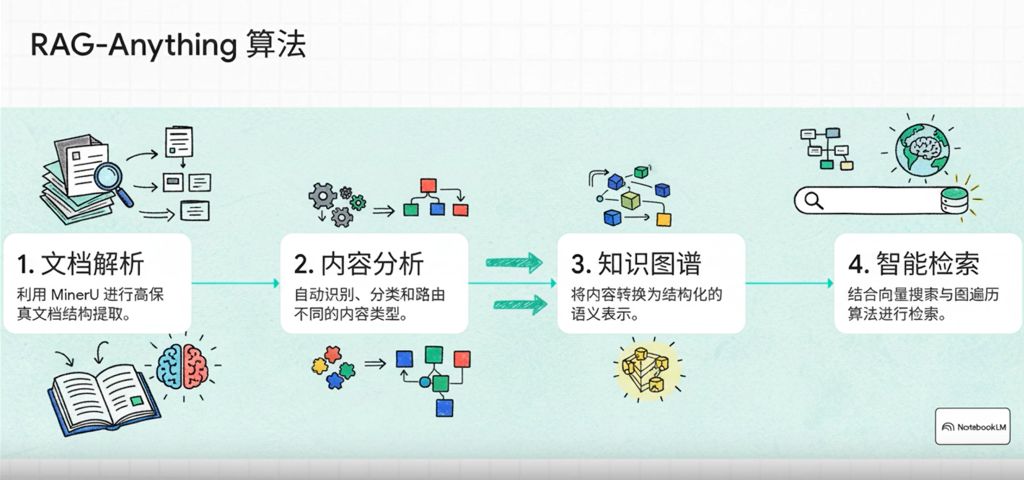 RAG-Anything 算法

1. 文档解析

利用 MinerU 进行高保真文档结构提取。

2. 内容分析

自动识别、分类和路由不同的内容类型。

3. 知识图谱

将内容转换为结构化的语义表示。

4. 智能检索

结合向量搜索与图遍历算法进行检索。

NotebookLM